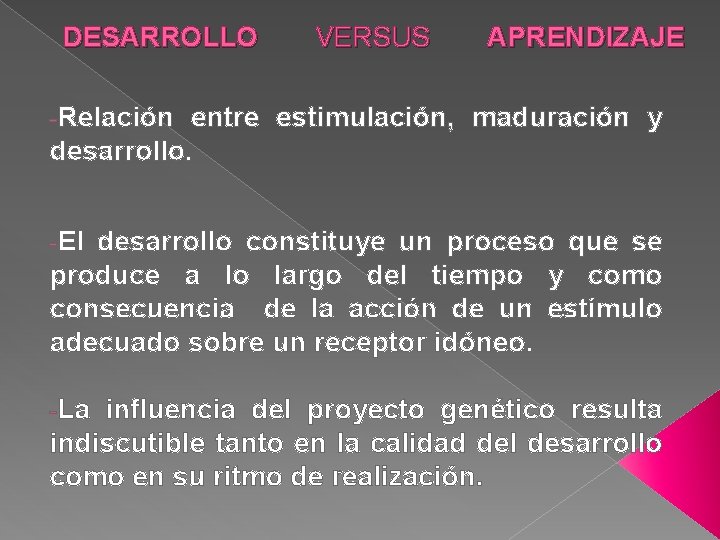 DESARROLLO VERSUS APRENDIZAJE

-Relación entre estimulación, maduración y desarrollo.

-El desarrollo constituye un proceso que se produce a lo largo del tiempo y como consecuencia de la acción de un estímulo adecuado sobre un receptor idóneo.

-La influencia del proyecto genético resulta indiscutible tanto en la calidad del desarrollo como en su ritmo de realización.